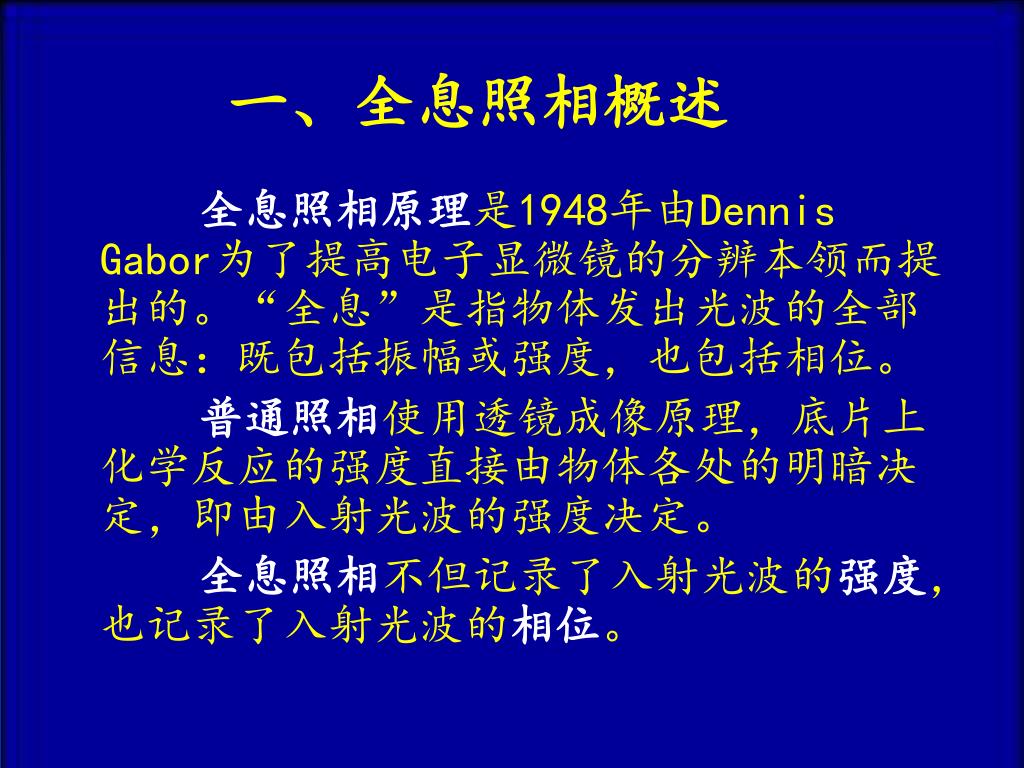 一、全息照相概述

全息照相原理是1948年由Dennis Gabor为了提高电子显微镜的分辨本领而提出的。“全息”是指物体发出光波的全部信息：既包括振幅或强度，也包括相位。

普通照相使用透镜成像原理，底片上化学反应的强度直接由物体各处的明暗决定，即由入射光波的强度决定。

全息照相不但记录了入射光波的强度，也记录了入射光波的相位。